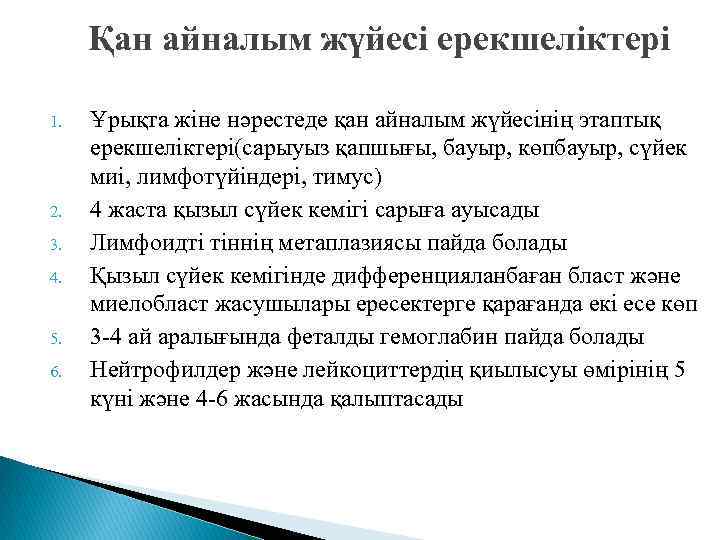 Қан айналым жүйесі ерекшеліктері

1. Ұрықта жіне нәрестеде қан айналым жүйесінің этаптық ерекшеліктері(сарыуыз қапшығы, бауыр, көпбауыр, сүйек миі, лимфотүйіндері, тимус)
2. 4 жаста қызыл сүйек кемігі сарыға ауысады
3. Лимфоидті тіннің метаплазиясы пайда болады
4. Қызыл сүйек кемігінде дифференцияланбаған бласт және миелобласт жасушылары ересектерге қарағанда екі есе көп
5. 3-4 ай аралығында феталды гемоглабин пайда болады
6. Нейтрофилдер және лейкоциттердің қиылысуы өмірінің 5 күні және 4-6 жасында қалыптасады